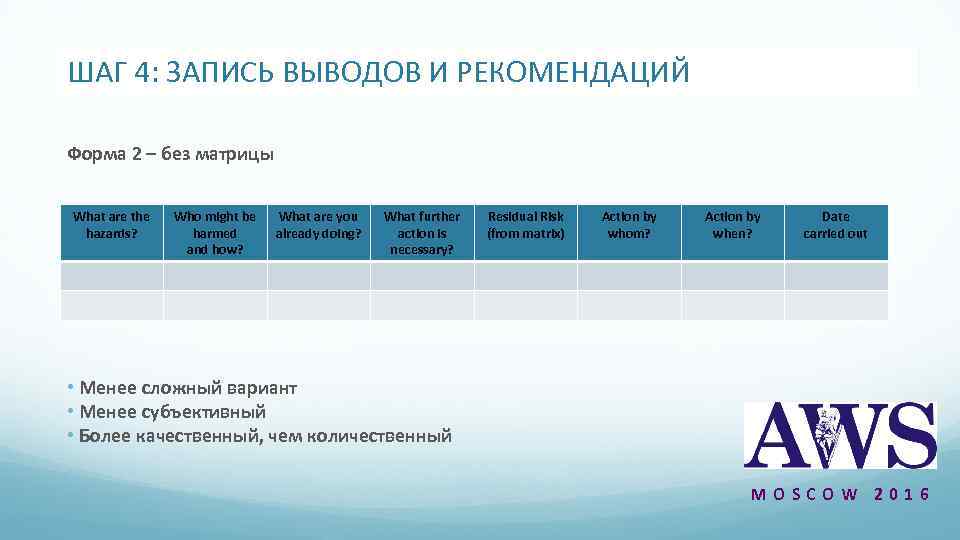 ШАГ 4: ЗАПИСЬ ВЫВОДОВ И РЕКОМЕНДАЦИЙ

Форма 2 – без матрицы

| What are the hazards? | Who might be harmed and how? | What are you already doing? | What further action is necessary? | Residual Risk (from matrix) | Action by whom? | Action by when? | Date carried out |
|---|---|---|---|---|---|---|---|
| | | | | | | | |
| | | | | | | | |

• Менее сложный вариант
• Менее субъективный
• Более качественный, чем количественный

AWS

MOSCOW 2016